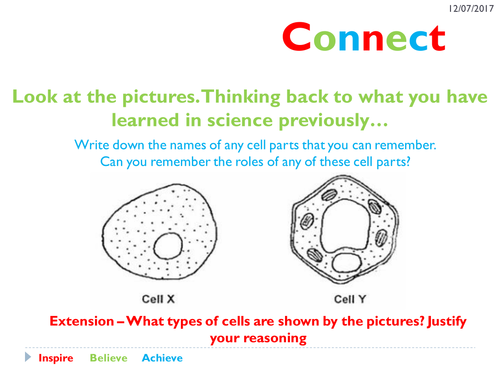 12/07/2017

Connect

Look at the pictures. Thinking back to what you have learned in science previously…

Write down the names of any cell parts that you can remember.
Can you remember the roles of any of these cell parts?

Cell X

Cell Y

Extension – What types of cells are shown by the pictures? Justify your reasoning

Inspire Believe Achieve